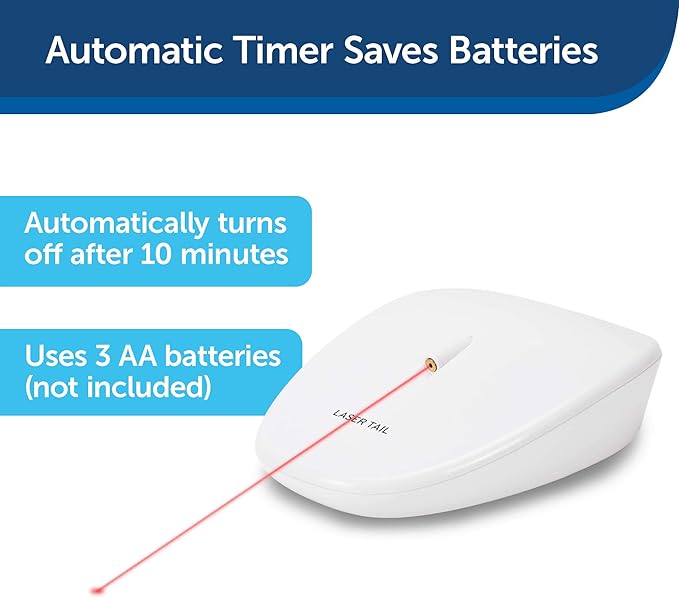 Automatic Timer Saves Batteries

Automatically turns off after 10 minutes

Uses 3 AA batteries (not included)

LASER TAIL